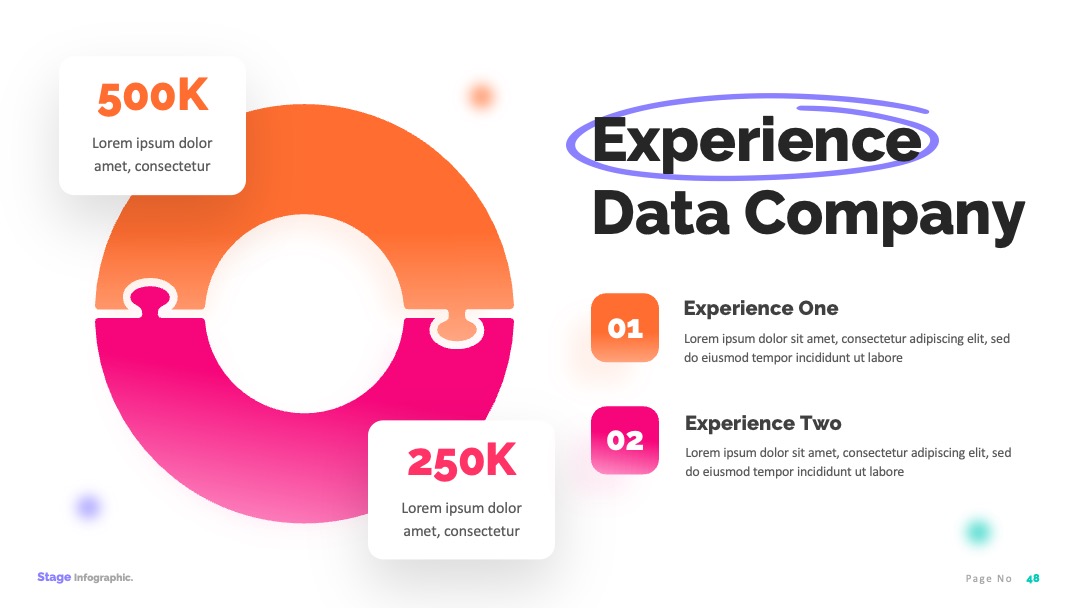 500K
Lorem ipsum dolor amet, consectetur

250K
Lorem ipsum dolor amet, consectetur

Experience Data Company

01
Experience One
Lorem ipsum dolor sit amet, consectetur adipiscing elit, sed do eiusmod tempor incididunt ut labore

02
Experience Two
Lorem ipsum dolor sit amet, consectetur adipiscing elit, sed do eiusmod tempor incididunt ut labore

Stage Infographic.

Page No 48